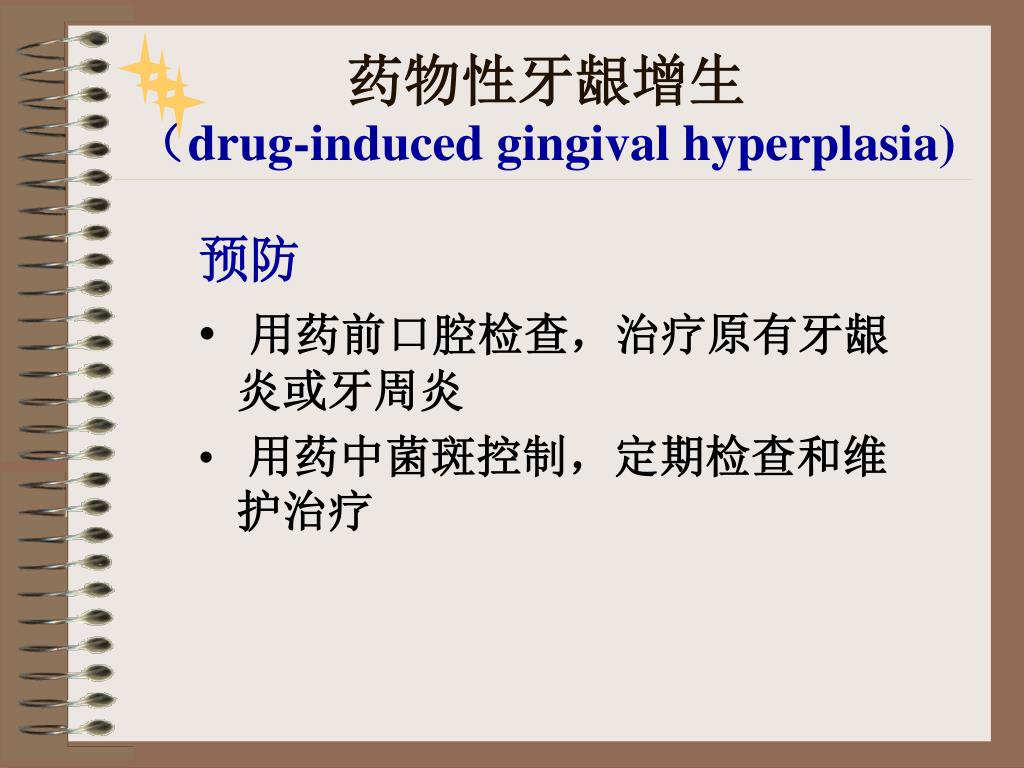 药物性牙龈增生
（drug-induced gingival hyperplasia)

预防

• 用药前口腔检查，治疗原有牙龈炎或牙周炎
• 用药中菌斑控制，定期检查和维护治疗